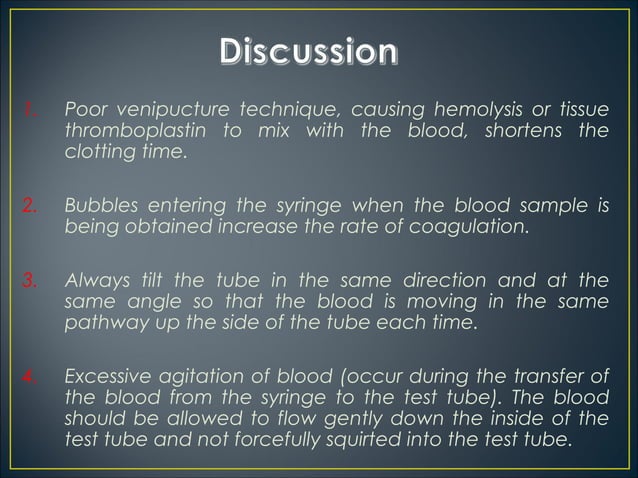 Discussion

1. Poor venipucture technique, causing hemolysis or tissue thromboplastin to mix with the blood, shortens the clotting time.

2. Bubbles entering the syringe when the blood sample is being obtained increase the rate of coagulation.

3. Always tilt the tube in the same direction and at the same angle so that the blood is moving in the same pathway up the side of the tube each time.

4. Excessive agitation of blood (occur during the transfer of the blood from the syringe to the test tube). The blood should be allowed to flow gently down the inside of the test tube and not forcefully squirted into the test tube.